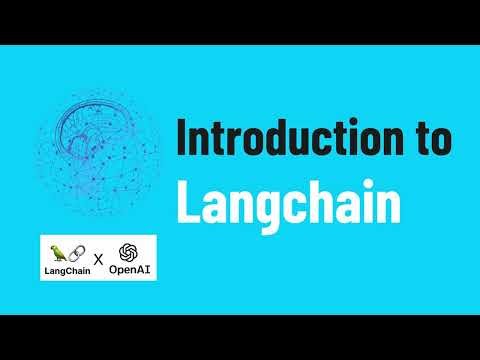 Introduction to Langchain

LangChain X OpenAI